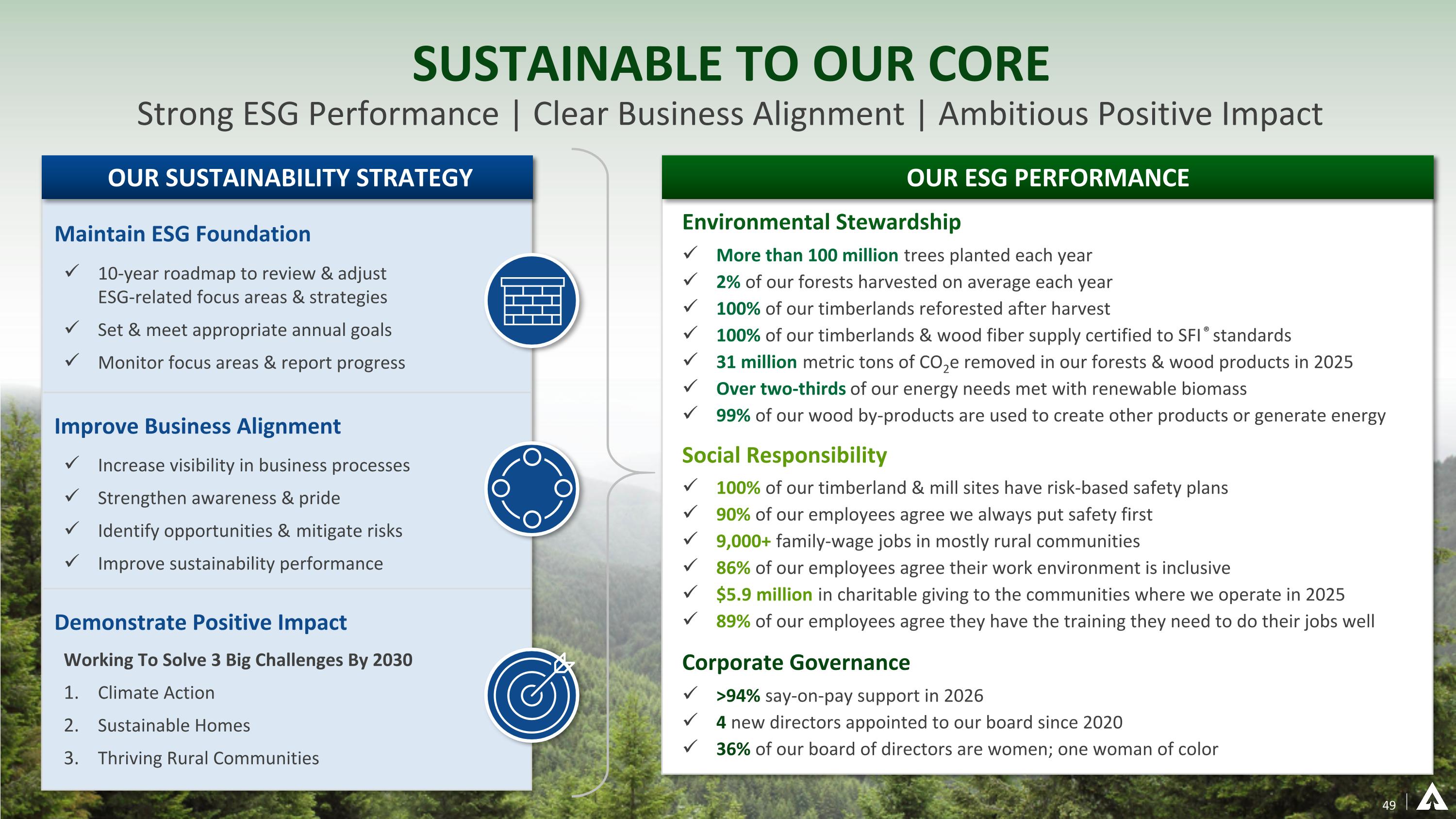 SUSTAINABLE TO OUR CORE

Strong ESG Performance | Clear Business Alignment | Ambitious Positive Impact

OUR SUSTAINABILITY STRATEGY

Maintain ESG Foundation

✓ 10-year roadmap to review & adjust ESG-related focus areas & strategies

✓ Set & meet appropriate annual goals

✓ Monitor focus areas & report progress

Improve Business Alignment

✓ Increase visibility in business processes

✓ Strengthen awareness & pride

✓ Identify opportunities & mitigate risks

✓ Improve sustainability performance

Demonstrate Positive Impact

Working To Solve 3 Big Challenges By 2030

1. Climate Action

2. Sustainable Homes

3. Thriving Rural Communities

OUR ESG PERFORMANCE

Environmental Stewardship

✓ More than 100 million trees planted each year

✓ 2% of our forests harvested on average each year

✓ 100% of our timberlands reforested after harvest

✓ 100% of our timberlands & wood fiber supply certified to SFI® standards

✓ 31 million metric tons of $CO_2$e removed in our forests & wood products in 2025

✓ Over two-thirds of our energy needs met with renewable biomass

✓ 99% of our wood by-products are used to create other products or generate energy

Social Responsibility

✓ 100% of our timberland & mill sites have risk-based safety plans

✓ 90% of our employees agree we always put safety first

✓ 9,000+ family-wage jobs in mostly rural communities

✓ 86% of our employees agree their work environment is inclusive

✓ $5.9 million in charitable giving to the communities where we operate in 2025

✓ 89% of our employees agree they have the training they need to do their jobs well

Corporate Governance

✓ >94% say-on-pay support in 2026

✓ 4 new directors appointed to our board since 2020

✓ 36% of our board of directors are women; one woman of color

49